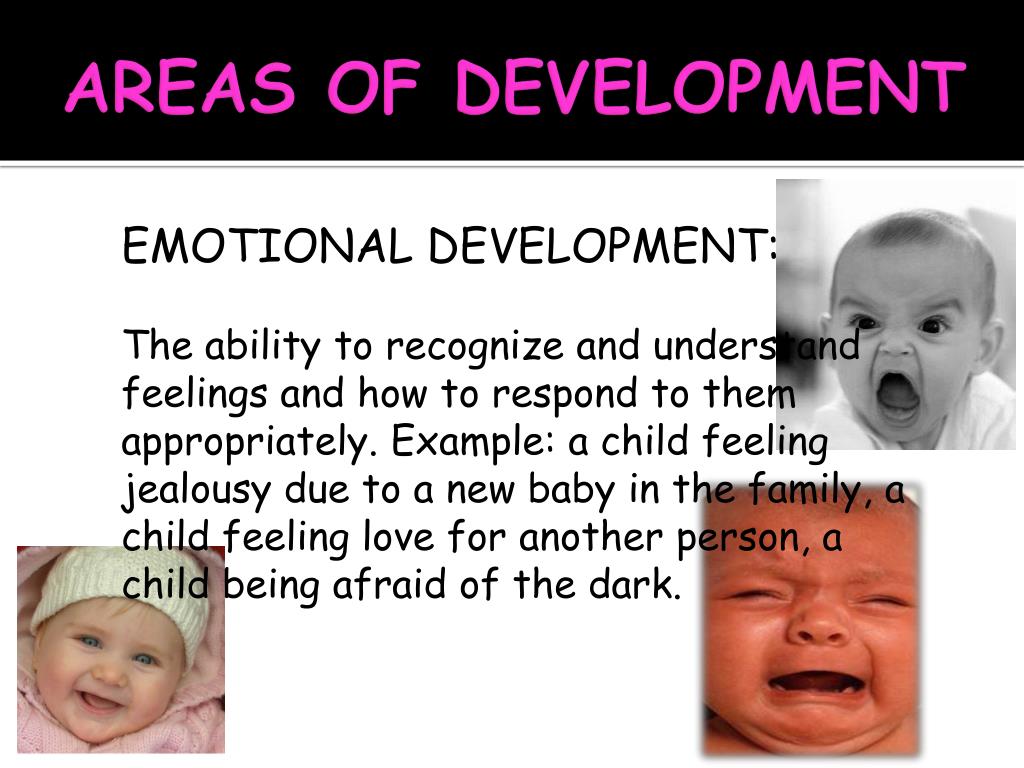 AREAS OF DEVELOPMENT

EMOTIONAL DEVELOPMENT:

The ability to recognize and understand feelings and how to respond to them appropriately. Example: a child feeling jealousy due to a new baby in the family, a child feeling love for another person, a child being afraid of the dark.